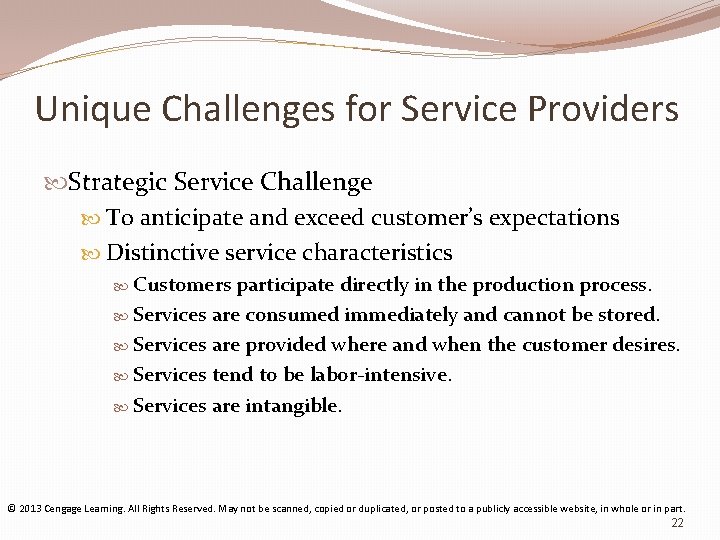 Unique Challenges for Service Providers

Strategic Service Challenge

To anticipate and exceed customer's expectations

Distinctive service characteristics

Customers participate directly in the production process.

Services are consumed immediately and cannot be stored.

Services are provided where and when the customer desires.

Services tend to be labor-intensive.

Services are intangible.

© 2013 Cengage Learning. All Rights Reserved. May not be scanned, copied or duplicated, or posted to a publicly accessible website, in whole or in part.

22